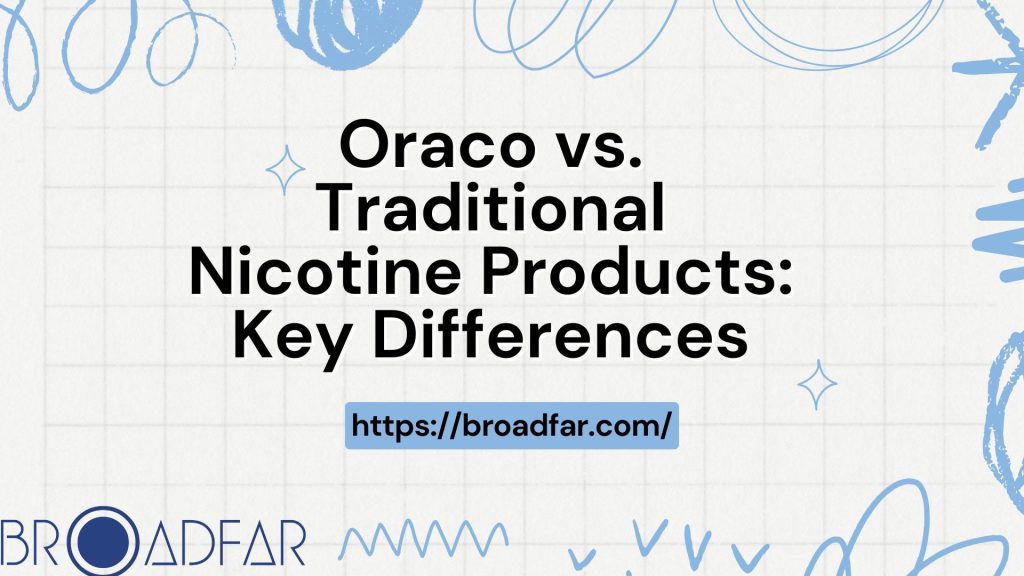 Oraco vs. Traditional Nicotine Products: Key Differences

https://broadfar.com/

BROADFAR